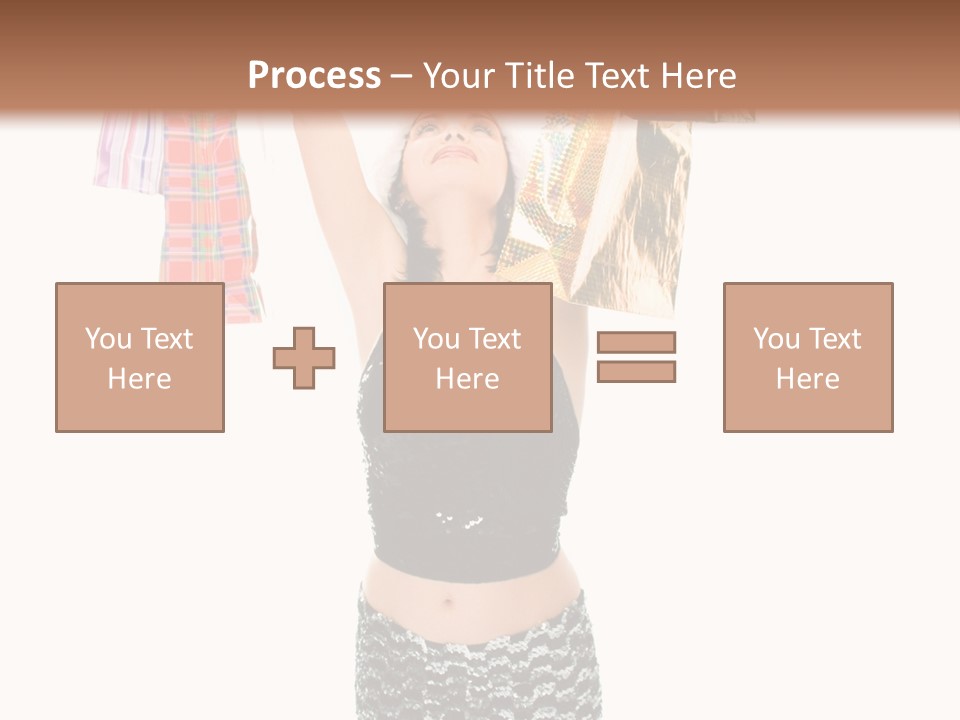 Process – Your Title Text Here

You Text Here

You Text Here

You Text Here